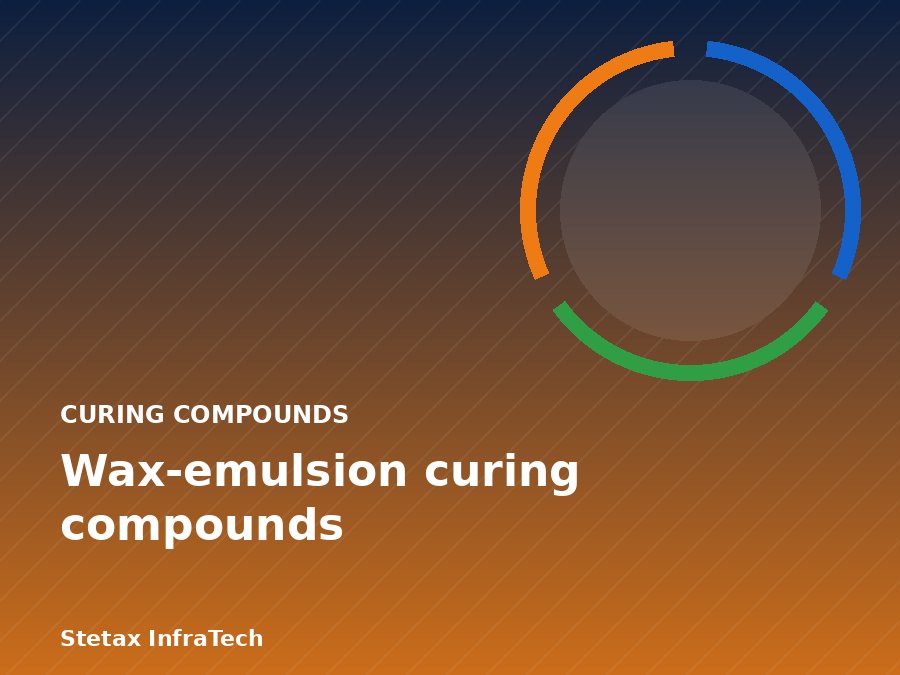 CURING COMPOUNDS

Wax-emulsion curing compounds

Stetax InfraTech